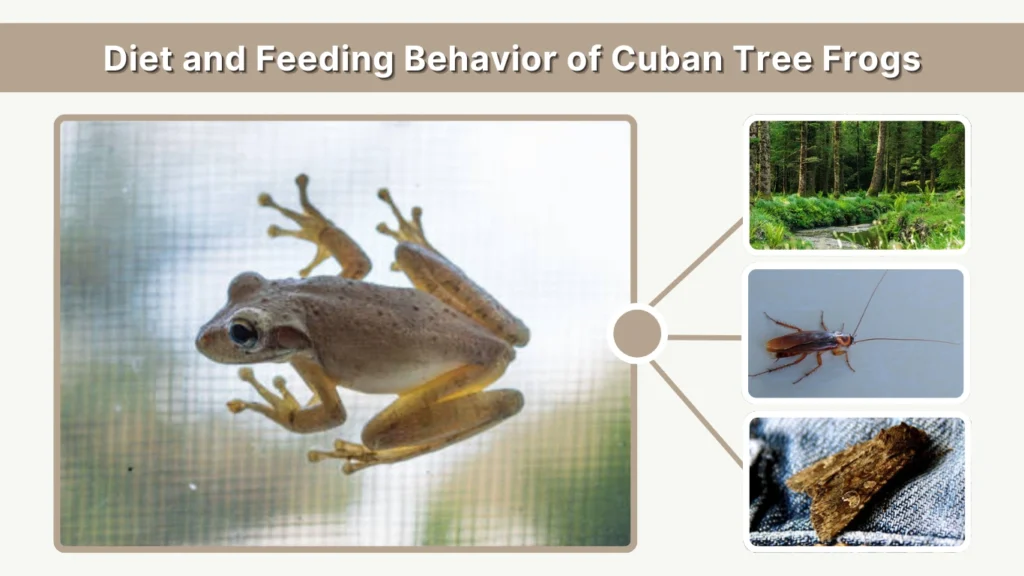 Diet and Feeding Behavior of Cuban Tree Frogs